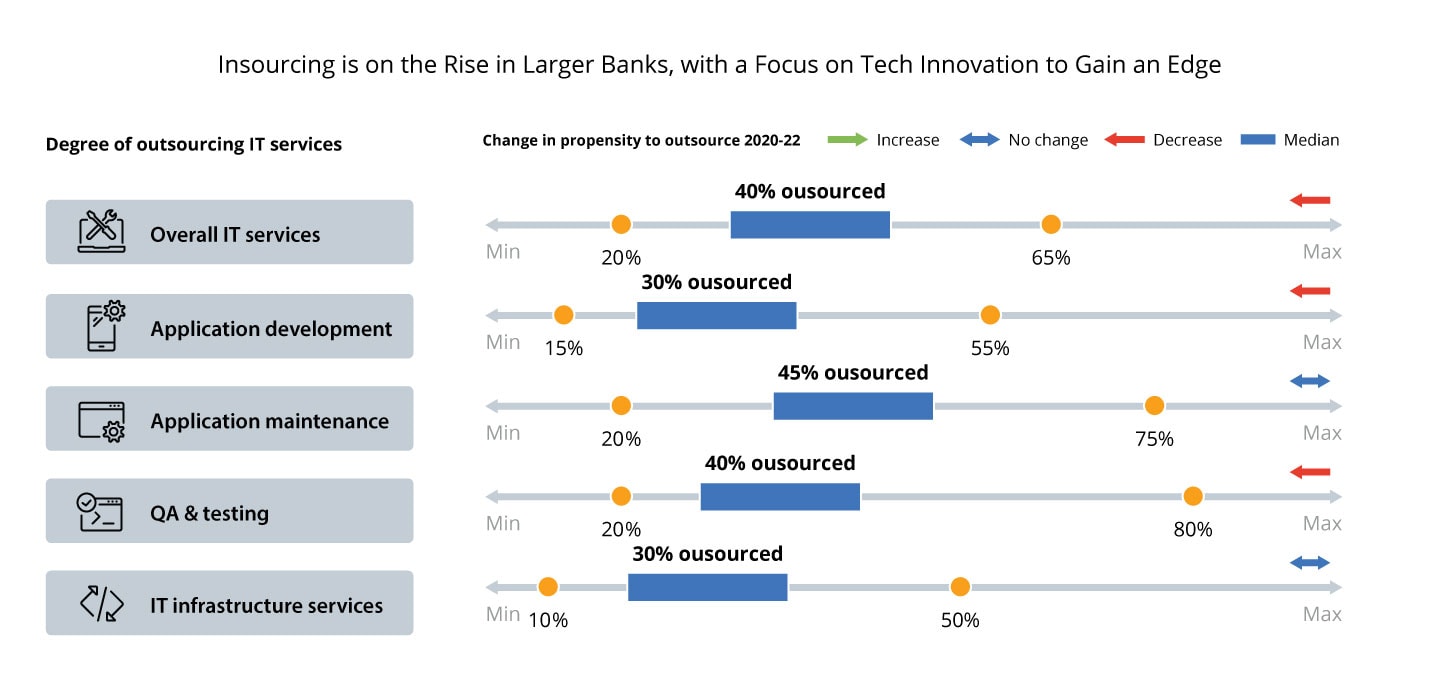 Insourcing is on the Rise in Larger Banks, with a Focus on Tech Innovation to Gain an Edge

Degree of outsourcing IT services

Change in propensity to outsource 2020-22 Increase No change Decrease Median

Overall IT services
40% ousourced
Min 20% 65% Max

Application development
30% ousourced
Min 15% 55% Max

Application maintenance
45% ousourced
Min 20% 75% Max

QA & testing
40% ousourced
Min 20% 80% Max

IT infrastructure services
30% ousourced
Min 10% 50% Max